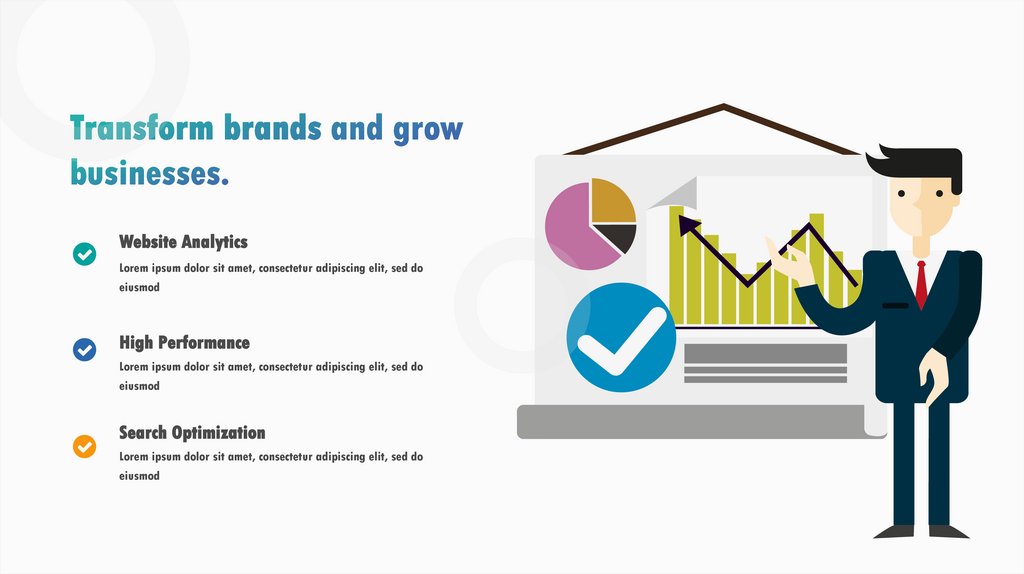 Transform brands and grow businesses.

Website Analytics

Lorem ipsum dolor sit amet, consectetur adipiscing elit, sed do eiusmod

High Performance

Lorem ipsum dolor sit amet, consectetur adipiscing elit, sed do eiusmod

Search Optimization

Lorem ipsum dolor sit amet, consectetur adipiscing elit, sed do eiusmod